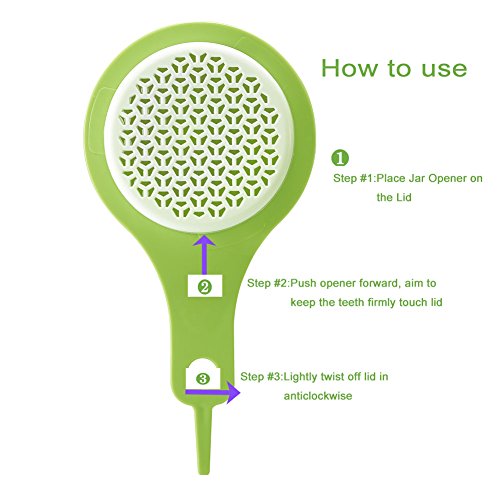 How to use

❶

Step #1:Place Jar Opener on the Lid

❷

Step #2:Push opener forward, aim to keep the teeth firmly touch lid

❸

Step #3:Lightly twist off lid in anticlockwise